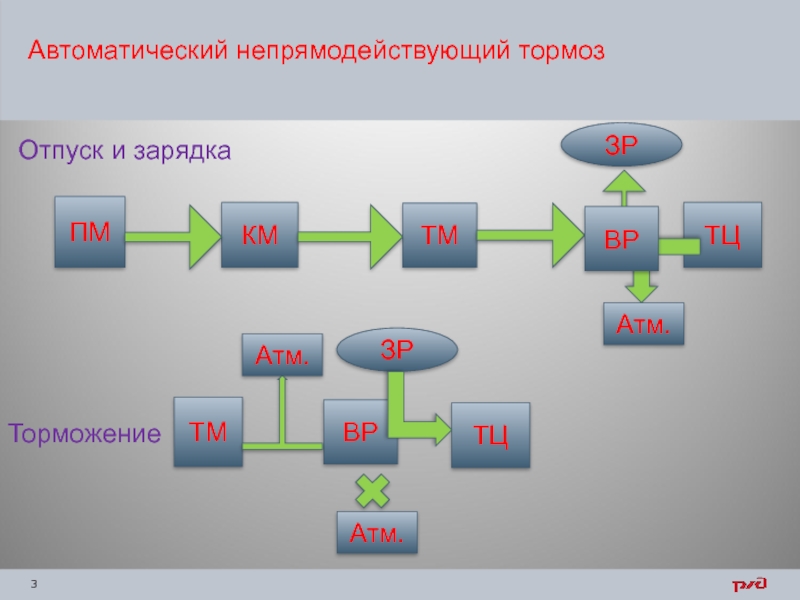 Автоматический непрямодействующий тормоз

Отпуск и зарядка

ЗР

ПМ

КМ

ТМ

ВР

ТЦ

Атм.

Атм.

ЗР

Торможение

ТМ

ВР

ТЦ

Атм.

3

РЖД